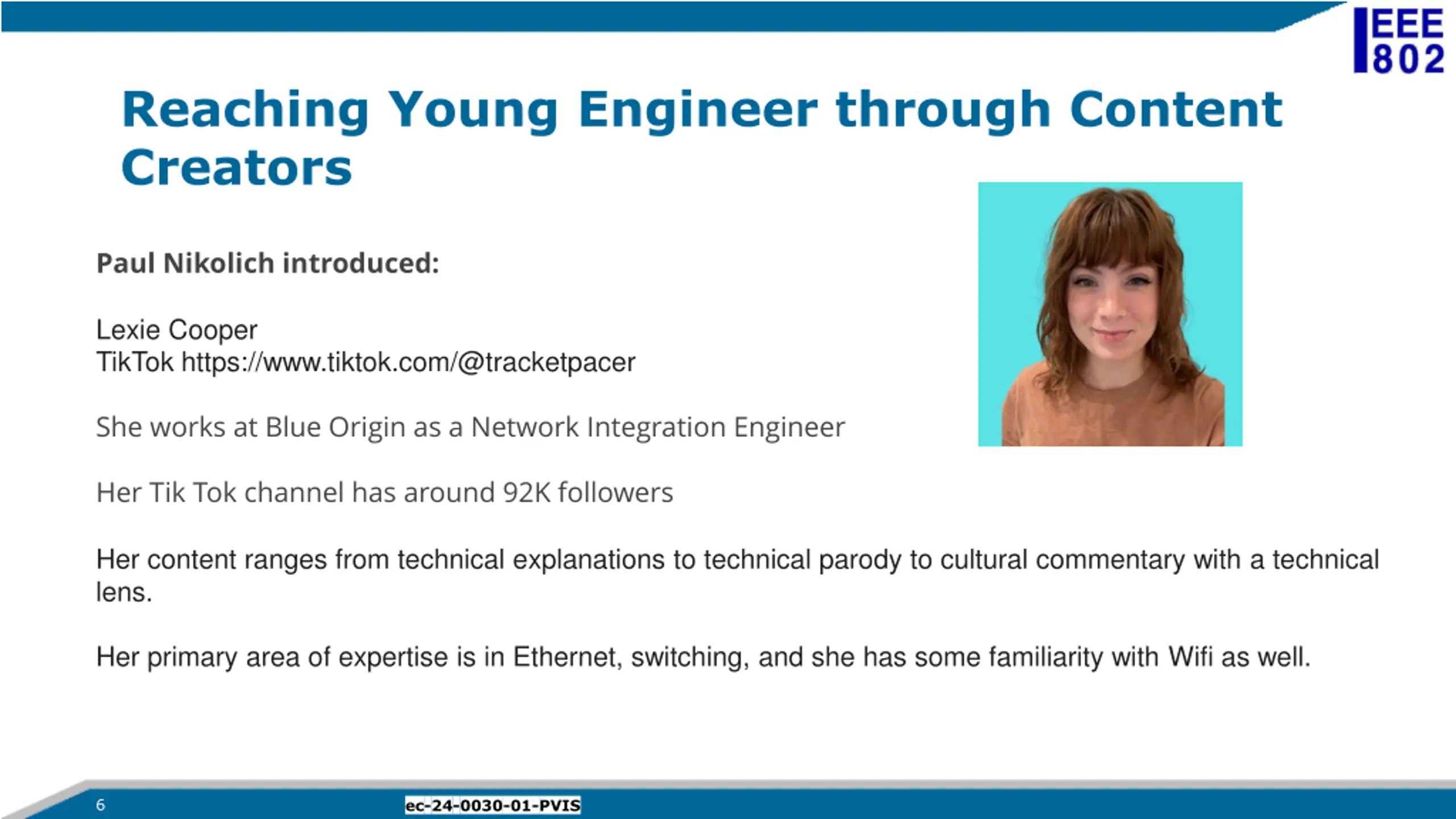 IEEE 802

Reaching Young Engineer through Content Creators

Paul Nikolich introduced:

Lexie Cooper
TikTok https://www.tiktok.com/@tracketpacer

She works at Blue Origin as a Network Integration Engineer

Her Tik Tok channel has around 92K followers

Her content ranges from technical explanations to technical parody to cultural commentary with a technical lens.

Her primary area of expertise is in Ethernet, switching, and she has some familiarity with Wifi as well.

6

ec-24-0030-01-PVIS